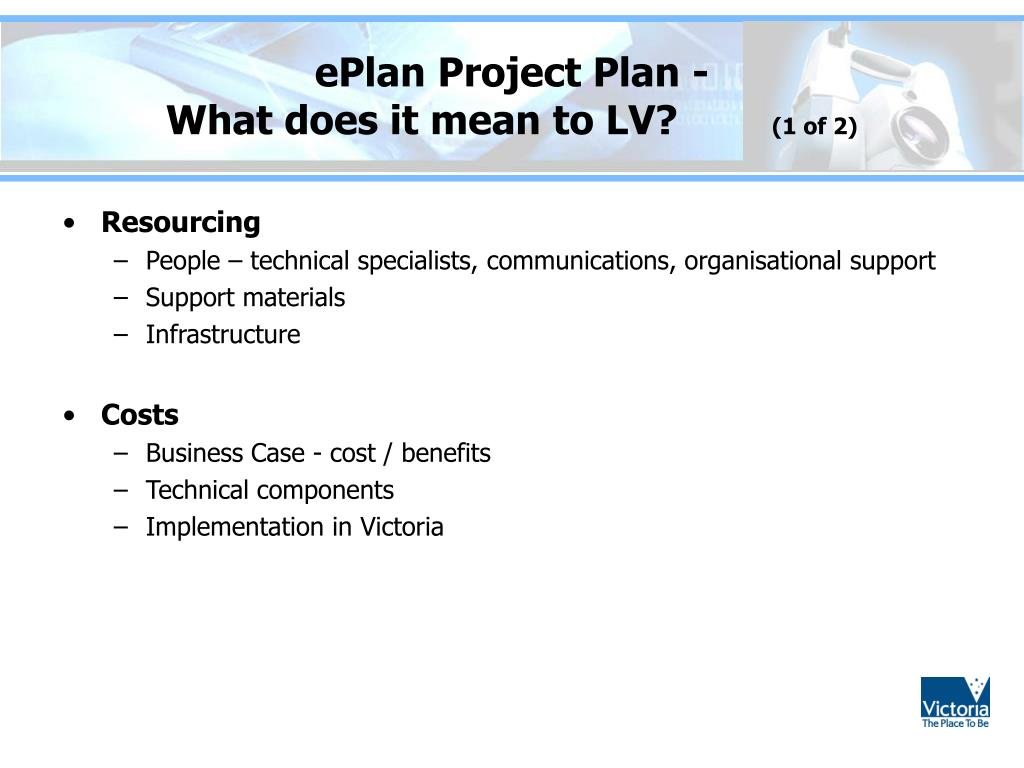 ePlan Project Plan -
What does it mean to LV? (1 of 2)

• Resourcing
– People – technical specialists, communications, organisational support
– Support materials
– Infrastructure

• Costs
– Business Case - cost / benefits
– Technical components
– Implementation in Victoria

Victoria
The Place To Be